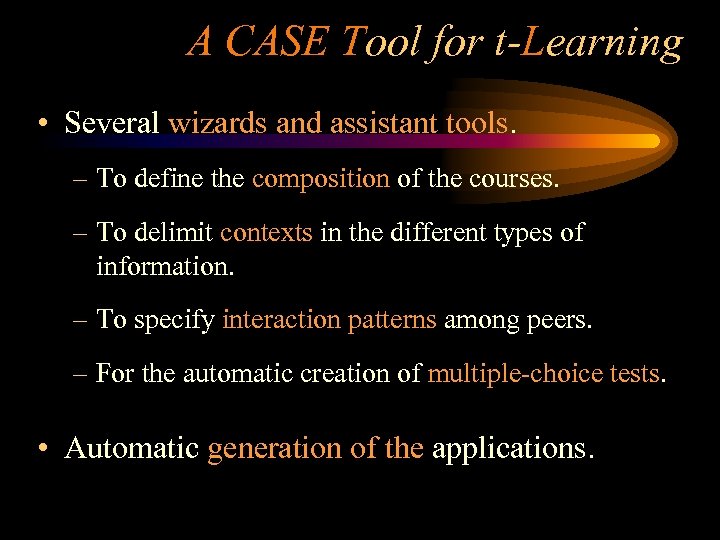 A CASE Tool for t-Learning

• Several wizards and assistant tools.

– To define the composition of the courses.

– To delimit contexts in the different types of information.

– To specify interaction patterns among peers.

– For the automatic creation of multiple-choice tests.

• Automatic generation of the applications.